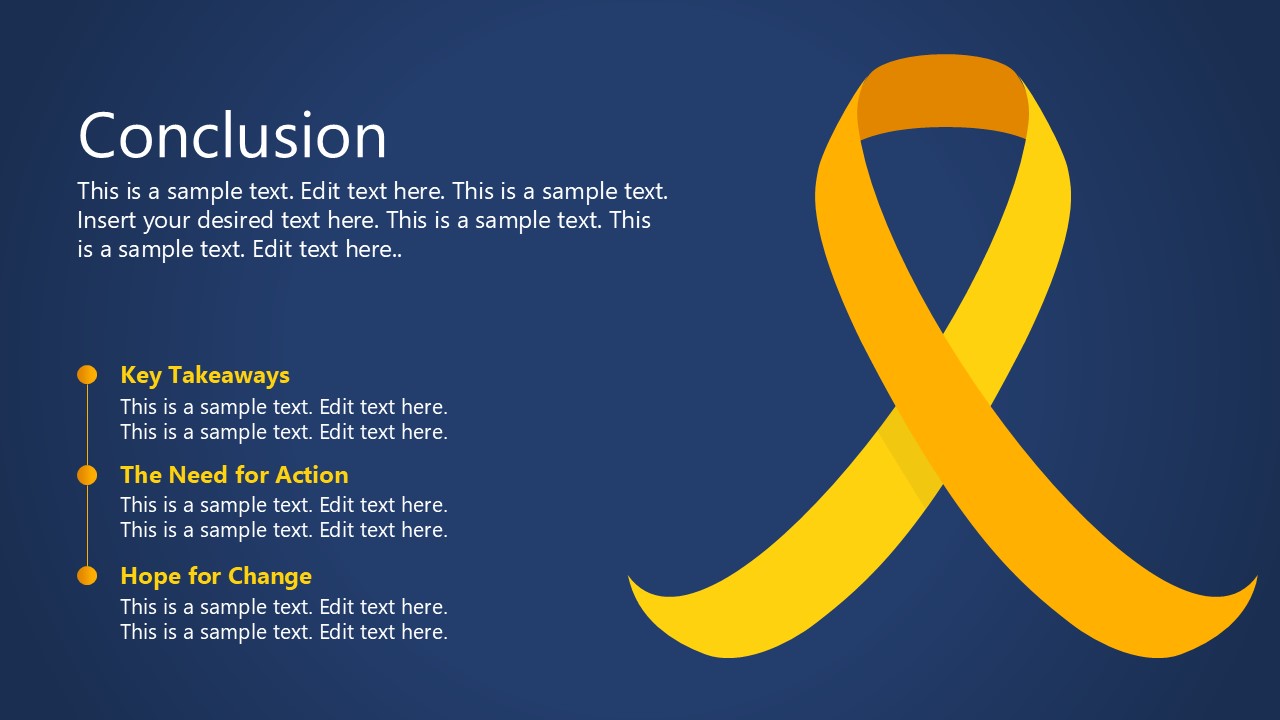 Conclusion

This is a sample text. Edit text here. This is a sample text. Insert your desired text here. This is a sample text. This is a sample text. Edit text here..

Key Takeaways

This is a sample text. Edit text here. This is a sample text. Edit text here.

The Need for Action

This is a sample text. Edit text here. This is a sample text. Edit text here.

Hope for Change

This is a sample text. Edit text here. This is a sample text. Edit text here.